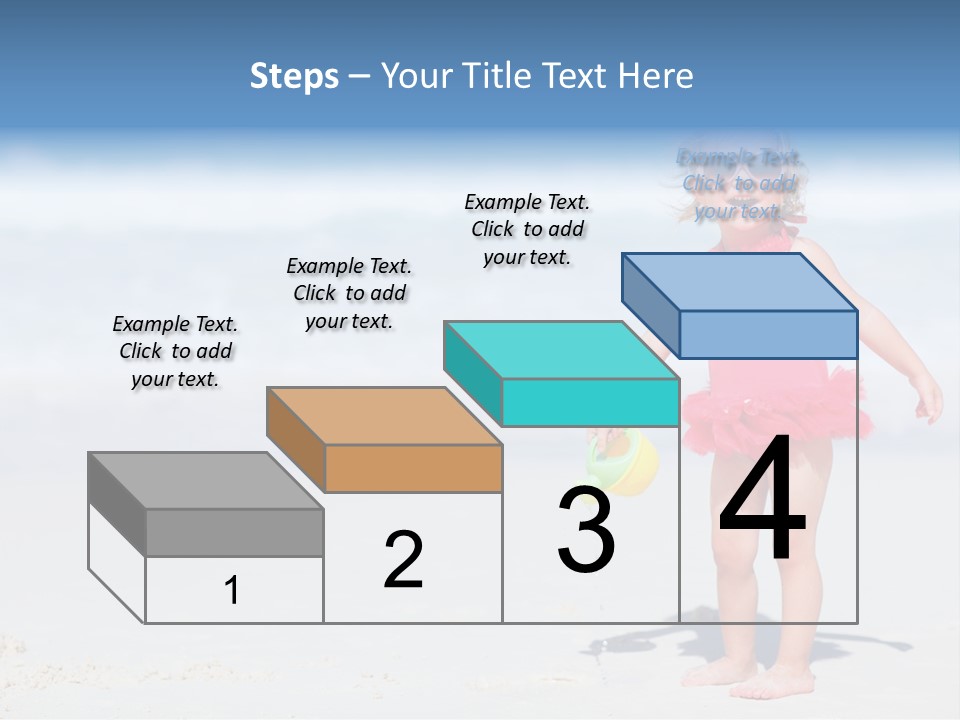 Steps – Your Title Text Here

Example Text. Click to add your text.

Example Text. Click to add your text.

Example Text. Click to add your text.

Example Text. Click to add your text.

1

2

3

4